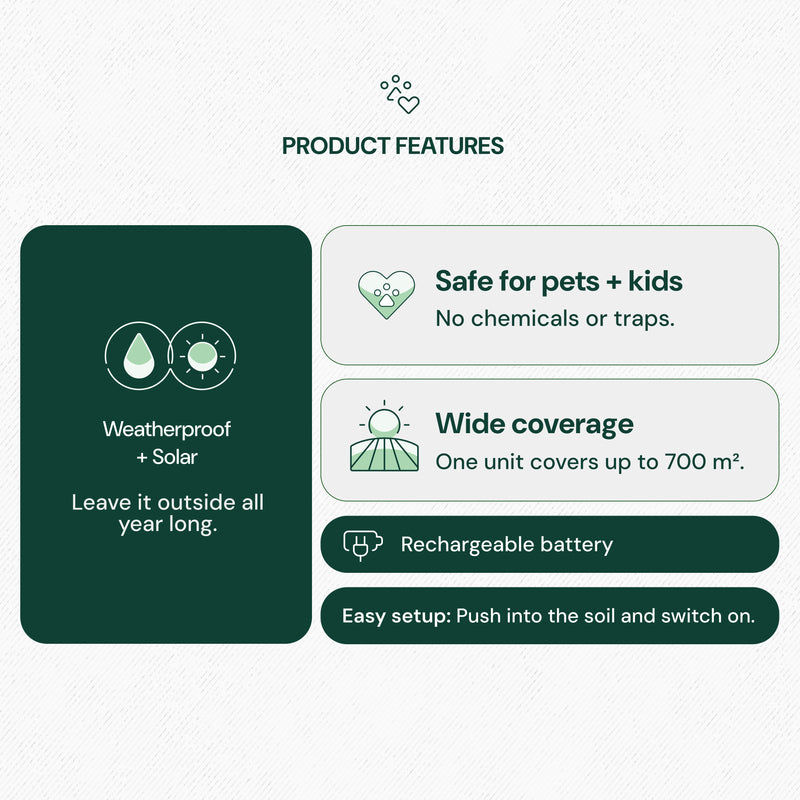 PRODUCT FEATURES

Weatherproof + Solar

Leave it outside all year long.

Safe for pets + kids
No chemicals or traps.

Wide coverage
One unit covers up to 700 m².

Rechargeable battery

Easy setup: Push into the soil and switch on.